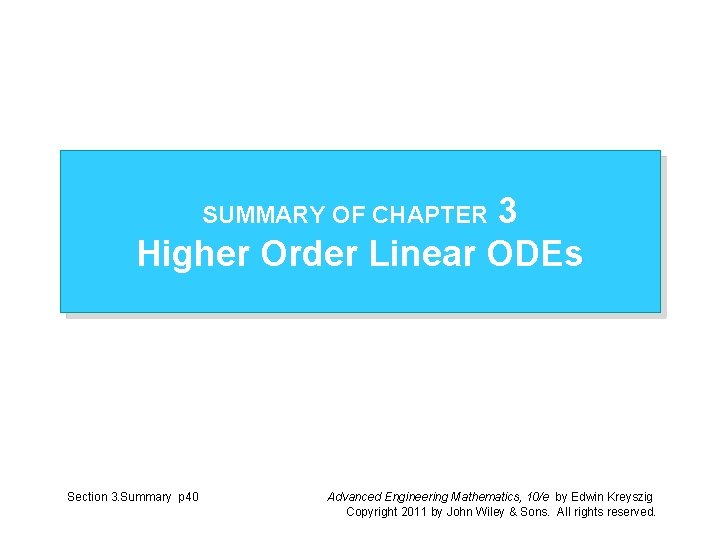 SUMMARY OF CHAPTER 3
Higher Order Linear ODEs

Section 3.Summary p40

Advanced Engineering Mathematics, 10/e by Edwin Kreyszig
Copyright 2011 by John Wiley & Sons. All rights reserved.